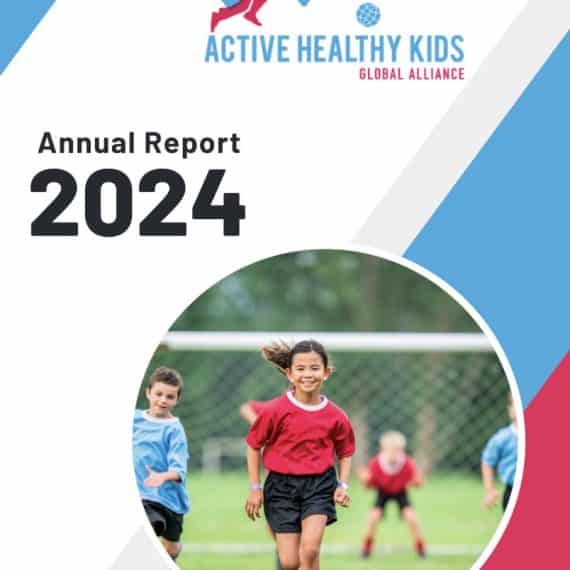 ACTIVE HEALTHY KIDS
GLOBAL ALLIANCE

Annual Report
2024